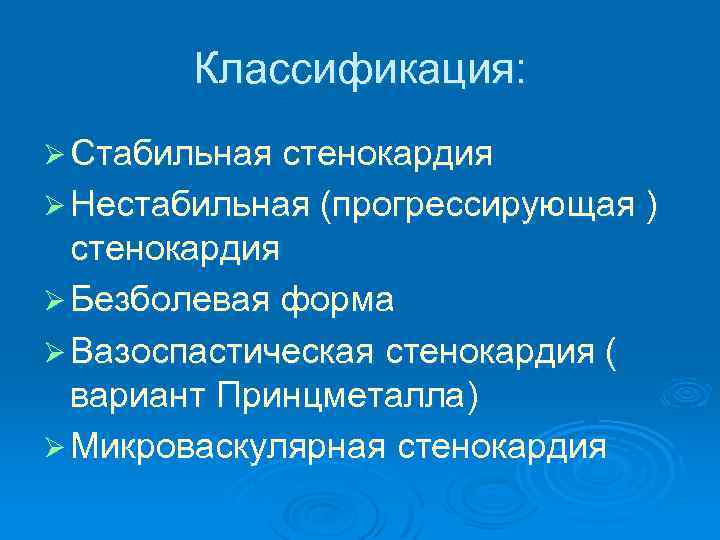 Классификация:

➢ Стабильная стенокардия
➢ Нестабильная (прогрессирующая ) стенокардия
➢ Безболевая форма
➢ Вазоспастическая стенокардия ( вариант Принцметалла)
➢ Микроваскулярная стенокардия